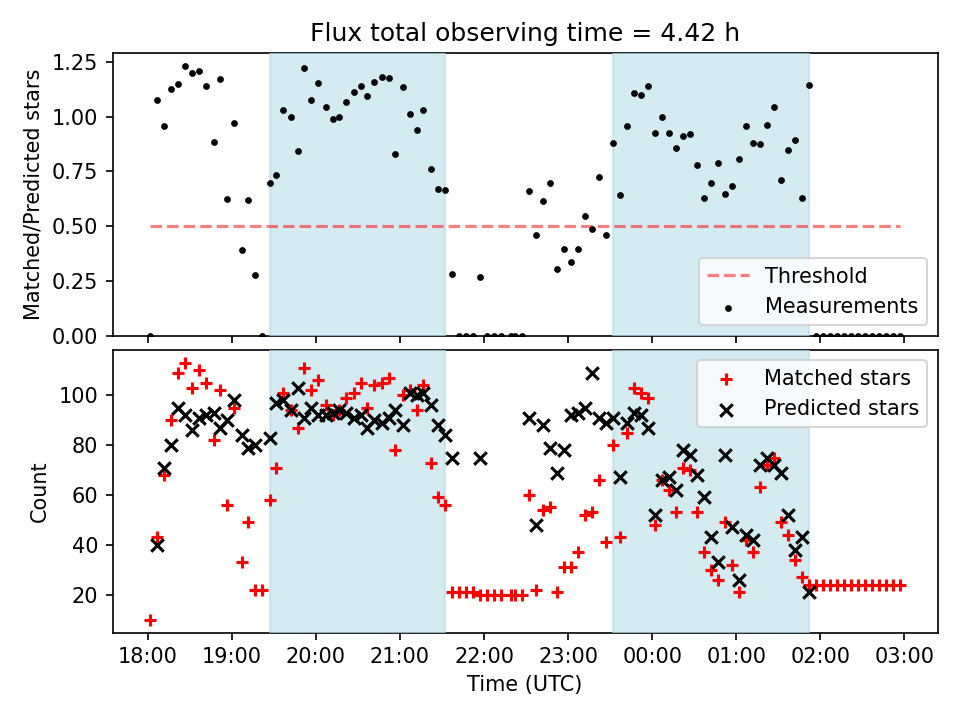 Flux total observing time = 4.42 h

Matched/Predicted stars

1.25
1.00
0.75
0.50
0.25
0.00

Threshold
Measurements

Count

100
80
60
40
20

Matched stars
Predicted stars

18:00 19:00 20:00 21:00 22:00 23:00 00:00 01:00 02:00 03:00

Time (UTC)